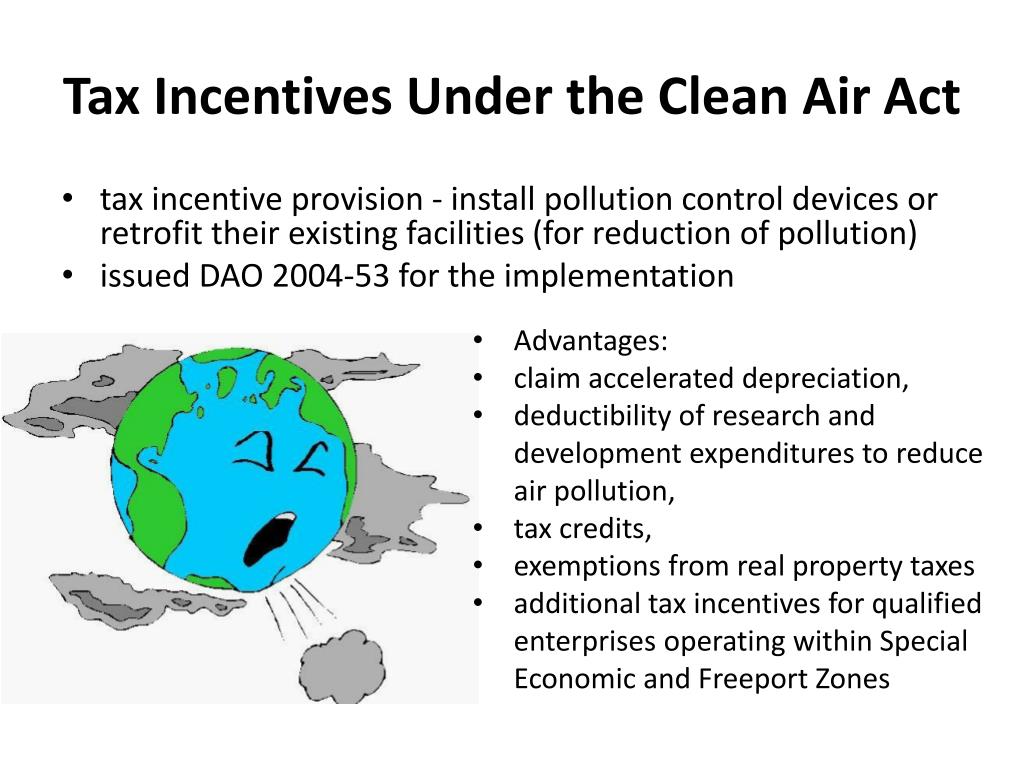 Tax Incentives Under the Clean Air Act

• tax incentive provision - install pollution control devices or retrofit their existing facilities (for reduction of pollution)
• issued DAO 2004-53 for the implementation

• Advantages:
• claim accelerated depreciation,
• deductibility of research and development expenditures to reduce air pollution,
• tax credits,
• exemptions from real property taxes
• additional tax incentives for qualified enterprises operating within Special Economic and Freeport Zones